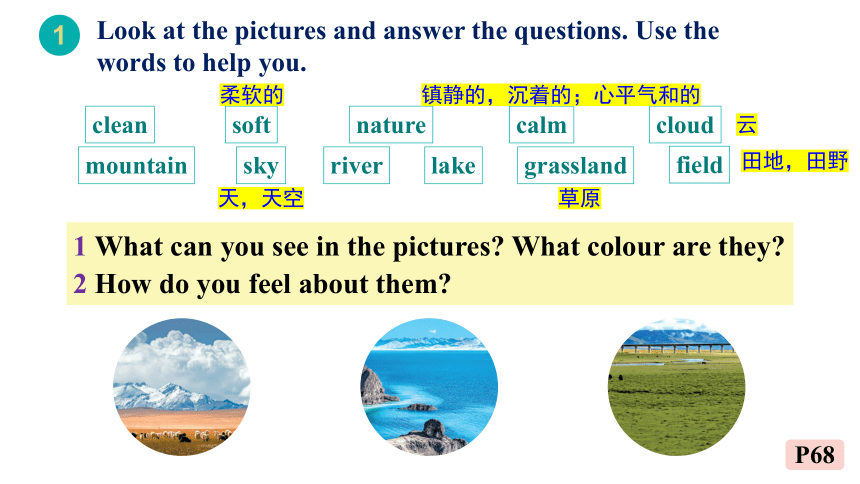 1 Look at the pictures and answer the questions. Use the words to help you.

柔软的 镇静的，沉着的；心平气和的

clean soft nature calm cloud 云

mountain sky river lake grassland field 田地，田野

天，天空 草原

1 What can you see in the pictures? What colour are they?
2 How do you feel about them?

P68